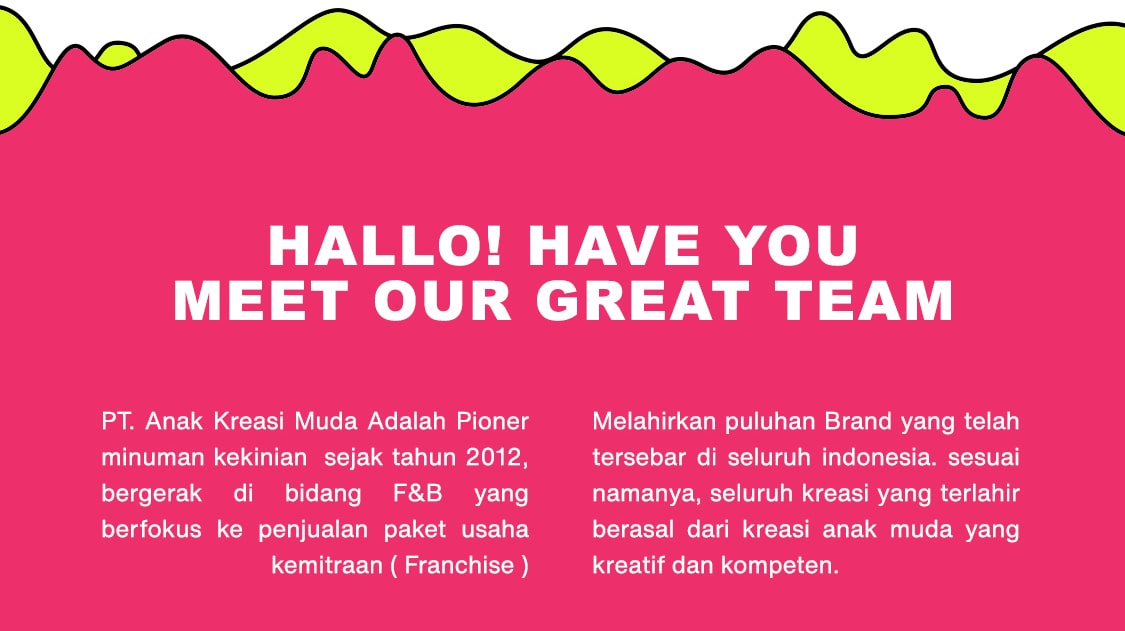 HALLO! HAVE YOU MEET OUR GREAT TEAM

PT. Anak Kreasi Muda Adalah Pioner minuman kekinian sejak tahun 2012, bergerak di bidang F&B yang berfokus ke penjualan paket usaha kemitraan ( Franchise )

Melahirkan puluhan Brand yang telah tersebar di seluruh indonesia. sesuai namanya, seluruh kreasi yang terlahir berasal dari kreasi anak muda yang kreatif dan kompeten.